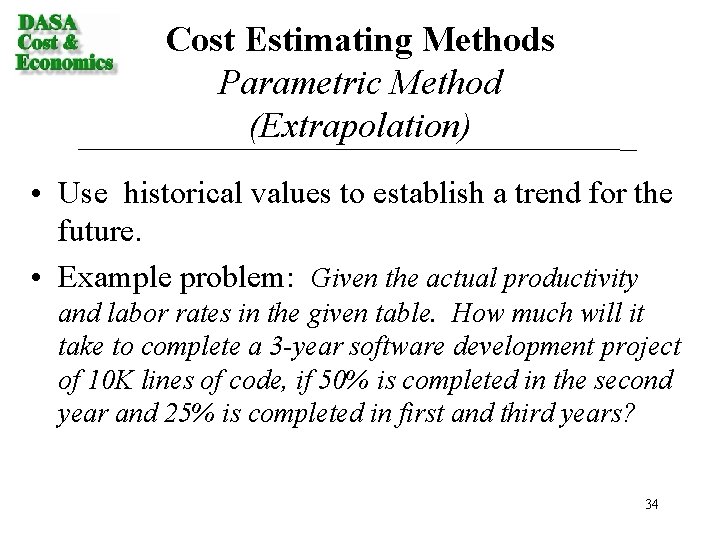 DASA
Cost &
Economics

Cost Estimating Methods
Parametric Method
(Extrapolation)

• Use historical values to establish a trend for the future.

• Example problem: Given the actual productivity and labor rates in the given table. How much will it take to complete a 3-year software development project of 10K lines of code, if 50% is completed in the second year and 25% is completed in first and third years?

34